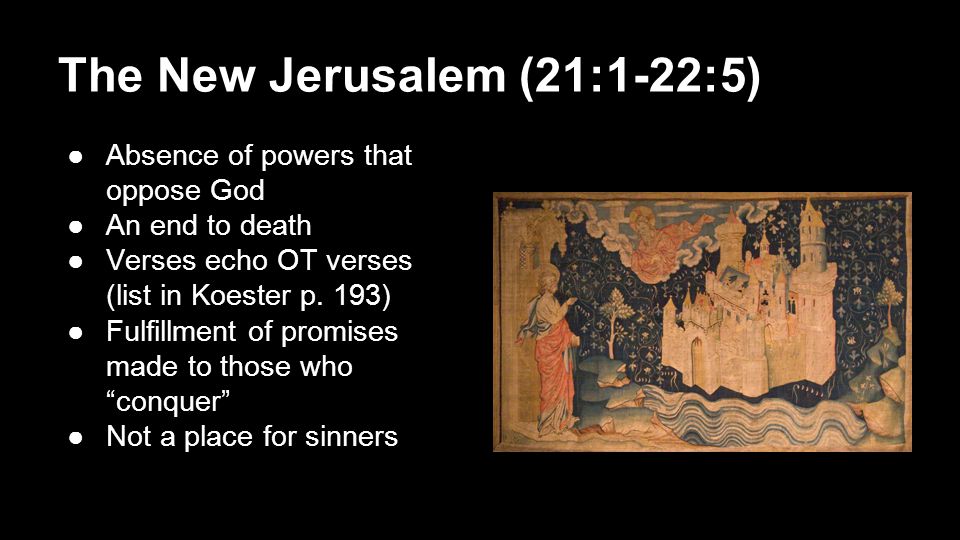 The New Jerusalem (21:1-22:5)

● Absence of powers that oppose God
● An end to death
● Verses echo OT verses (list in Koester p. 193)
● Fulfillment of promises made to those who “conquer”
● Not a place for sinners